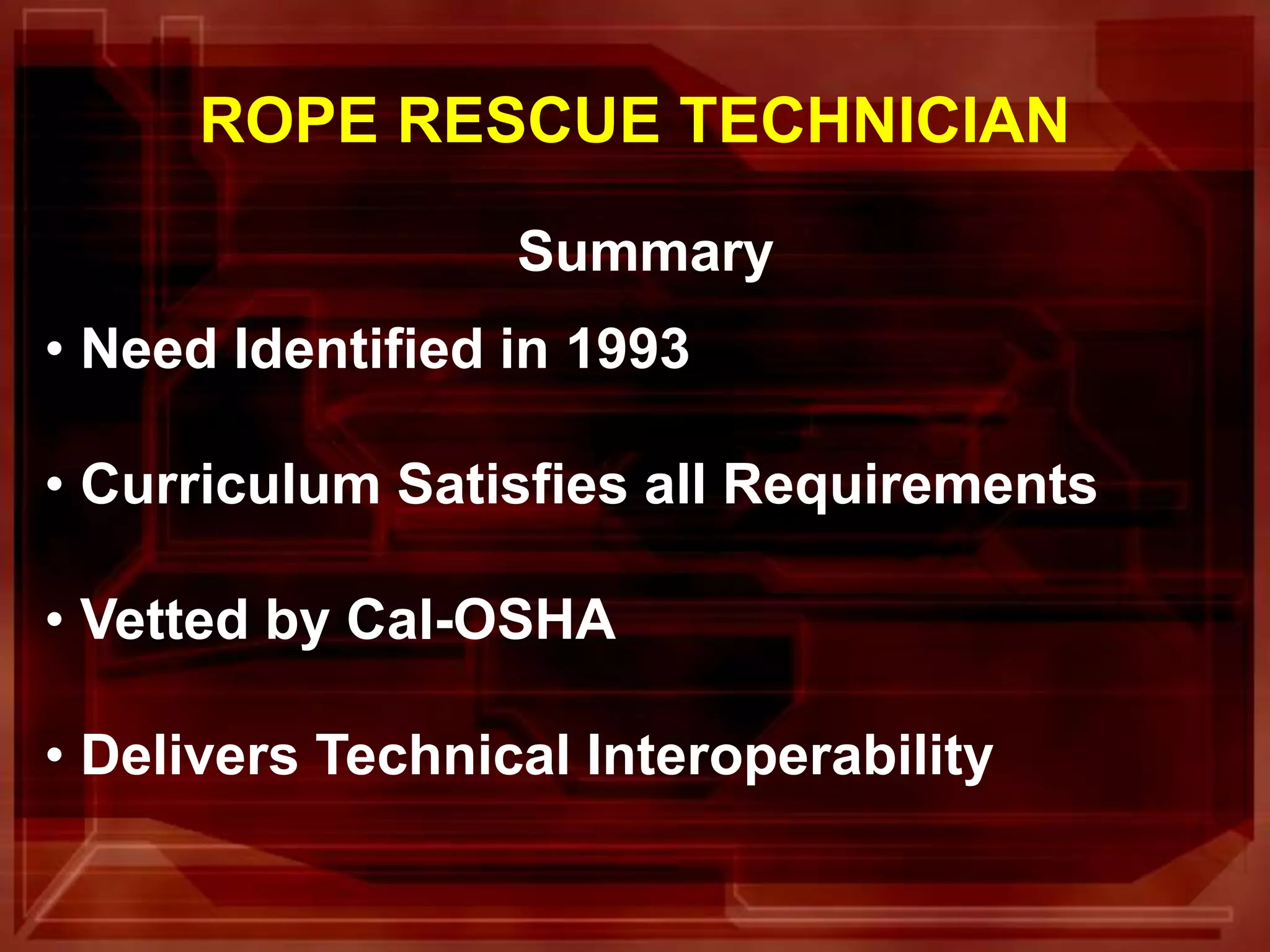 ROPE RESCUE TECHNICIAN

Summary

• Need Identified in 1993

• Curriculum Satisfies all Requirements

• Vetted by Cal-OSHA

• Delivers Technical Interoperability